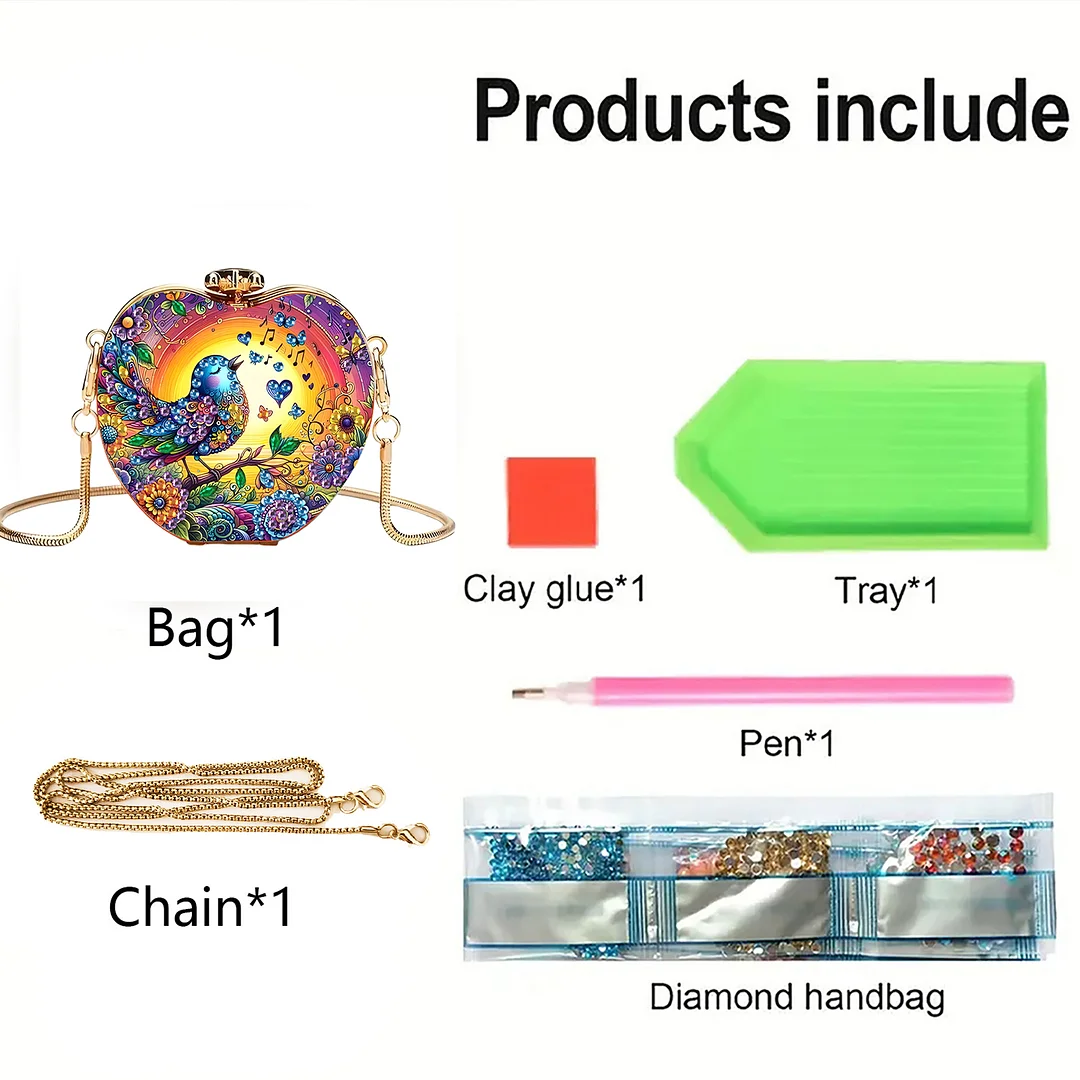 Products include

Bag*1

Clay glue*1

Tray*1

Pen*1

Chain*1

Diamond handbag